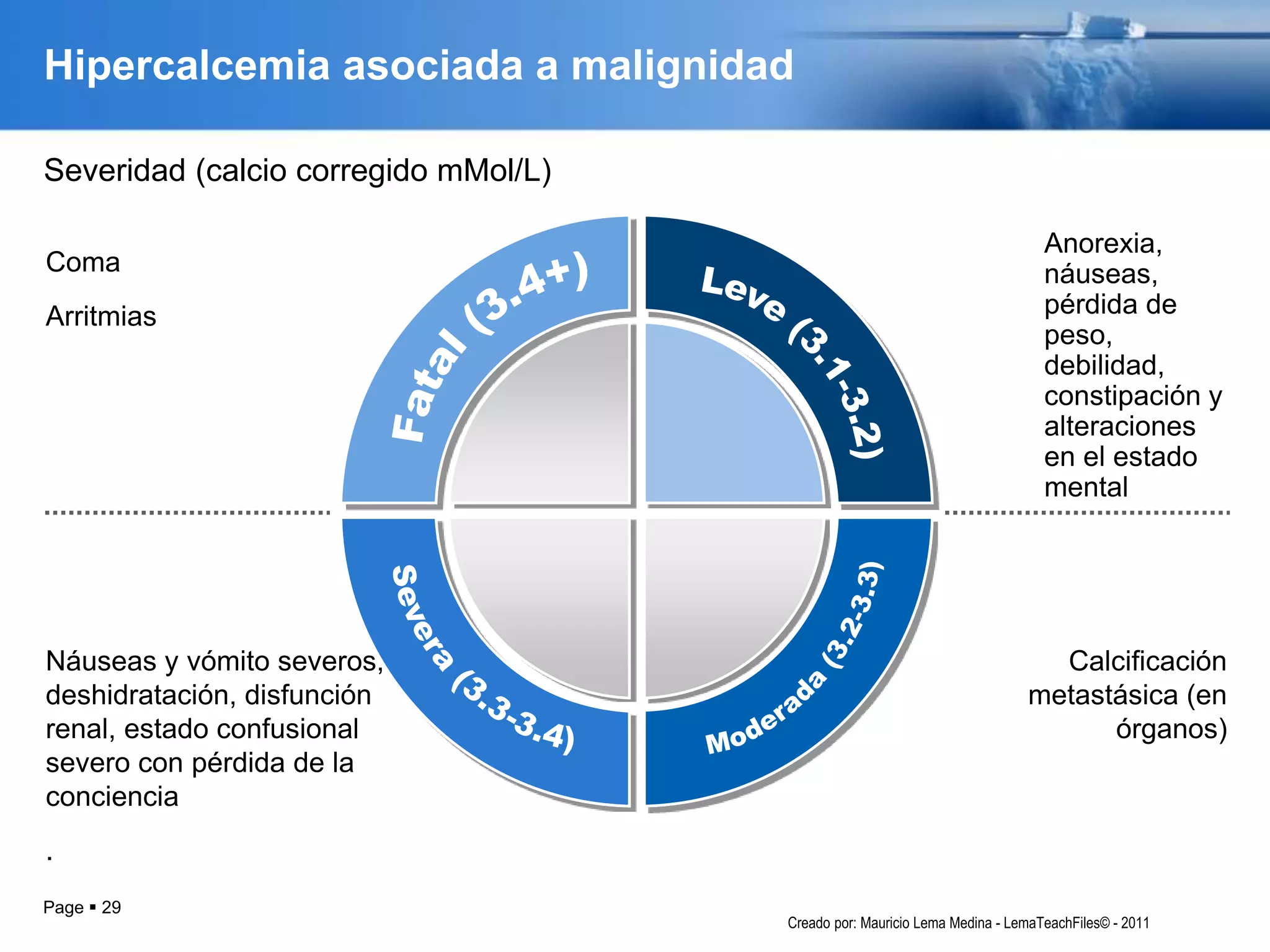 Hipercalcemia asociada a malignidad

Severidad (calcio corregido mMol/L)

Coma

Arritmias

Fatal (3.4+)

Leve (3.1-3.2)

Anorexia, náuseas, pérdida de peso, debilidad, constipación y alteraciones en el estado mental

Severa (3.3-3.4)

Moderada (3.2-3.3)

Náuseas y vómito severos, deshidratación, disfunción renal, estado confusional severo con pérdida de la conciencia

.

Calcificación metastásica (en órganos)

Page ▪ 29

Creado por: Mauricio Lema Medina - LemaTeachFiles© - 2011